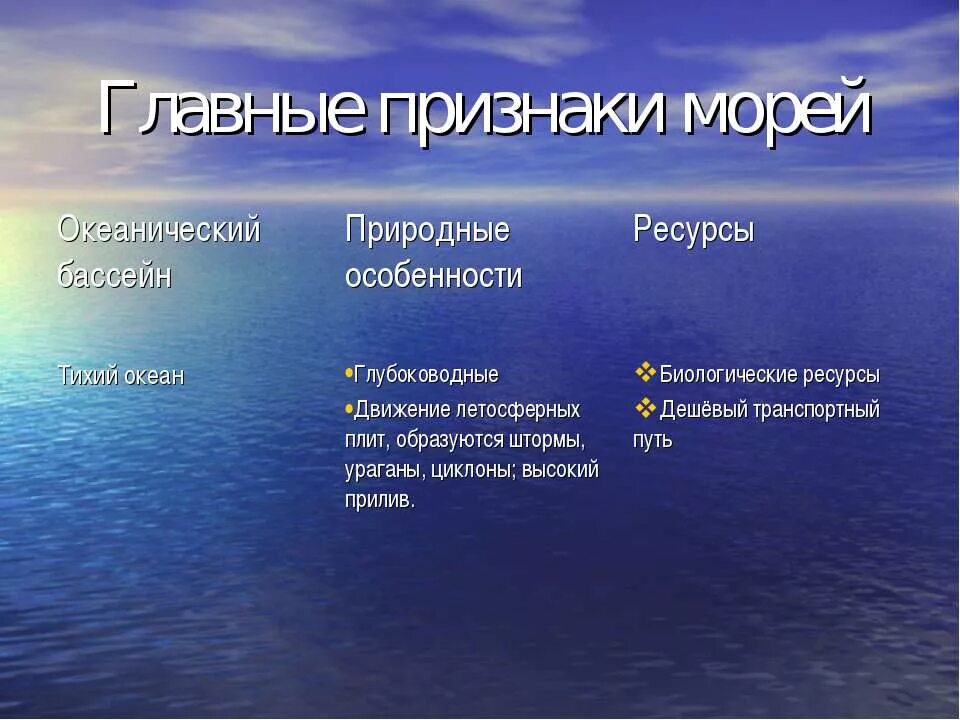 Главные признаки морей

| Океанический бассейн | Природные особенности | Ресурсы |
|---|---|---|
| Тихий океан | •Глубоководные •Движение летосферных плит, образуются штормы, ураганы, циклоны; высокий прилив. | ❖Биологические ресурсы ❖Дешёвый транспортный путь |